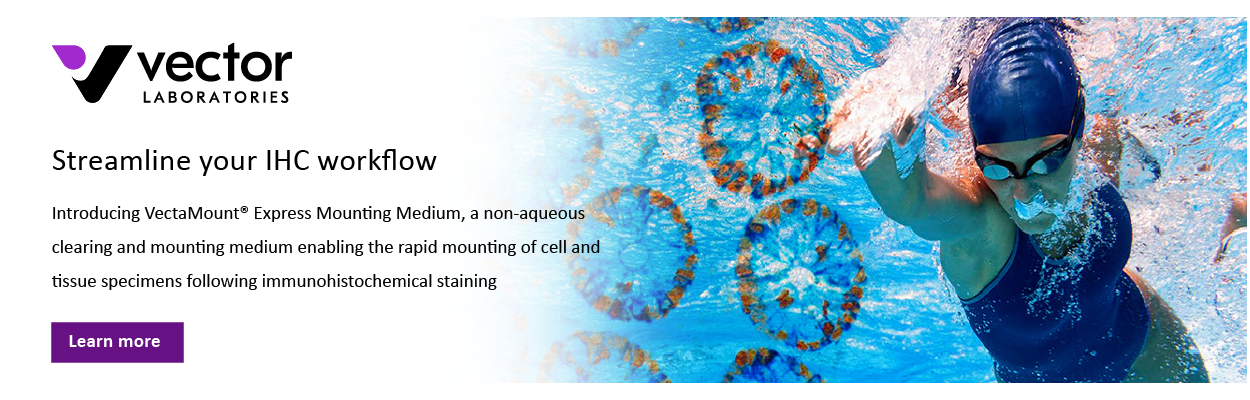 vector
LABORATORIES

Streamline your IHC workflow

Introducing VectaMount® Express Mounting Medium, a non-aqueous clearing and mounting medium enabling the rapid mounting of cell and tissue specimens following immunohistochemical staining

Learn more